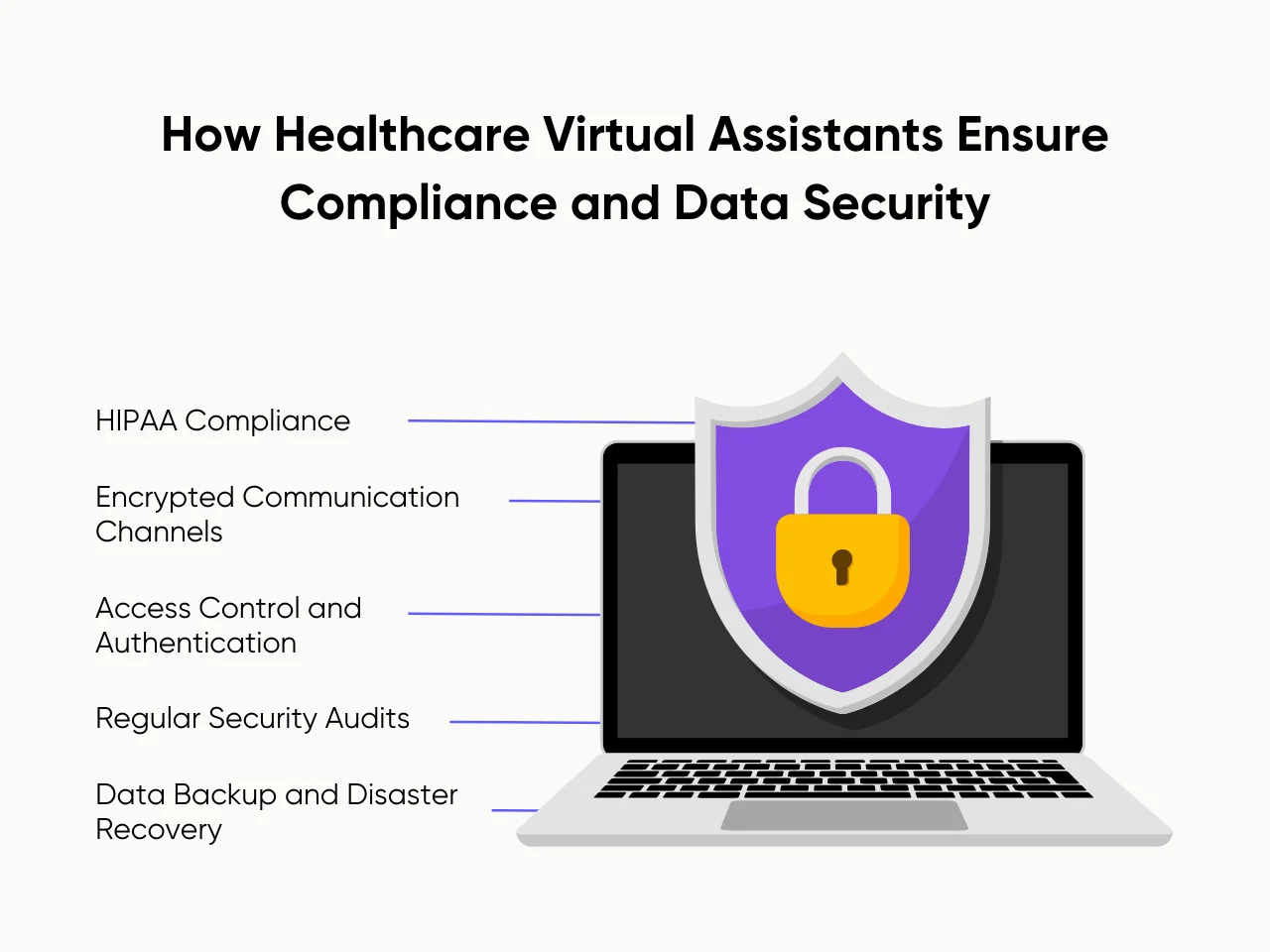 How Healthcare Virtual Assistants Ensure Compliance and Data Security

HIPAA Compliance

Encrypted Communication Channels

Access Control and Authentication

Regular Security Audits

Data Backup and Disaster Recovery